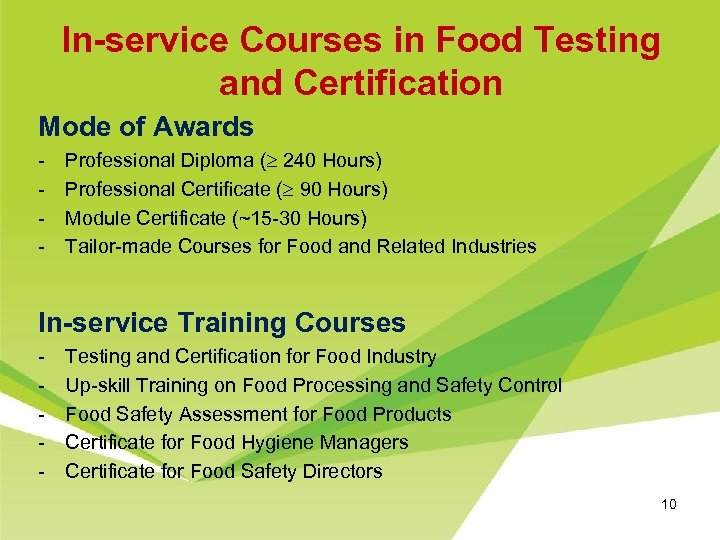 In-service Courses in Food Testing and Certification

Mode of Awards

- Professional Diploma ($\geq$ 240 Hours)
- Professional Certificate ($\geq$ 90 Hours)
- Module Certificate (~15-30 Hours)
- Tailor-made Courses for Food and Related Industries

In-service Training Courses

- Testing and Certification for Food Industry
- Up-skill Training on Food Processing and Safety Control
- Food Safety Assessment for Food Products
- Certificate for Food Hygiene Managers
- Certificate for Food Safety Directors

10